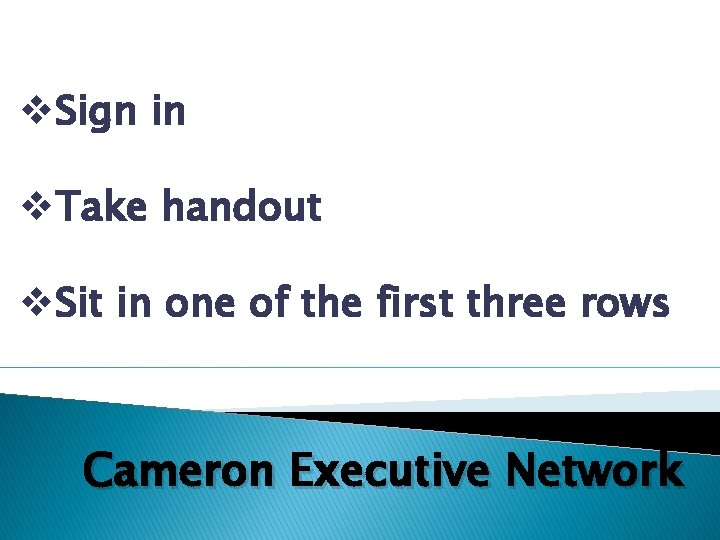 ❖Sign in

❖Take handout

❖Sit in one of the first three rows

Cameron Executive Network